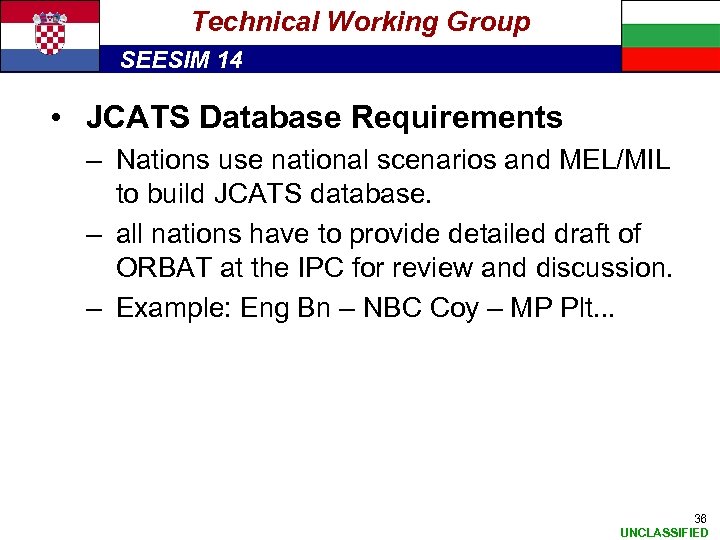 Technical Working Group

SEESIM 14

• JCATS Database Requirements

– Nations use national scenarios and MEL/MIL to build JCATS database.

– all nations have to provide detailed draft of ORBAT at the IPC for review and discussion.

– Example: Eng Bn – NBC Coy – MP Plt...

36

UNCLASSIFIED